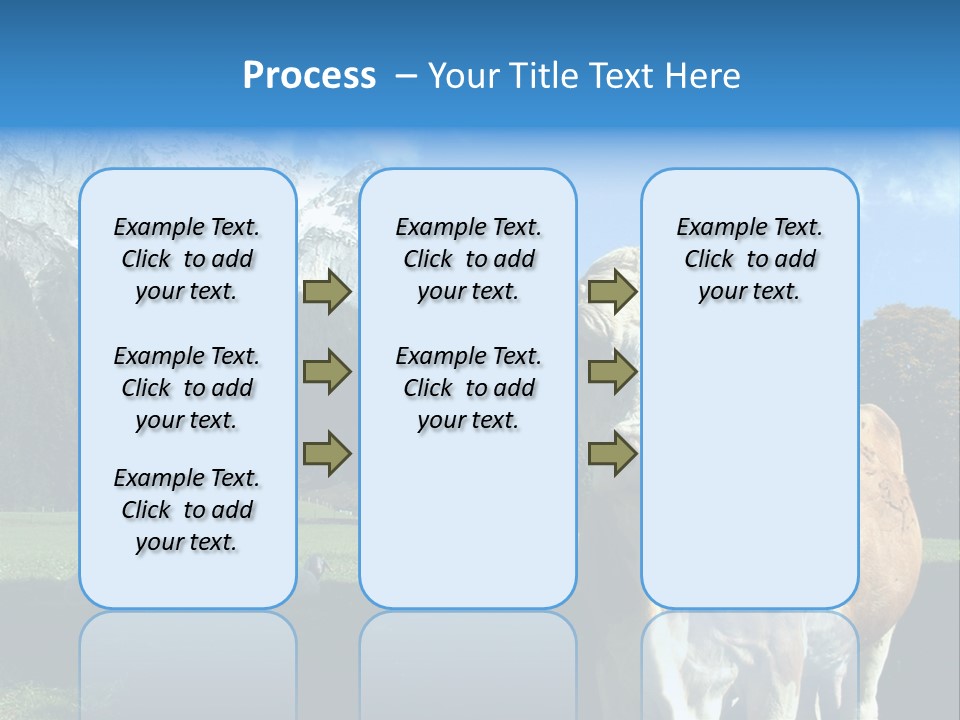 Process – Your Title Text Here

Example Text. Click to add your text.

Example Text. Click to add your text.

Example Text. Click to add your text.

Example Text. Click to add your text.

Example Text. Click to add your text.

Example Text. Click to add your text.